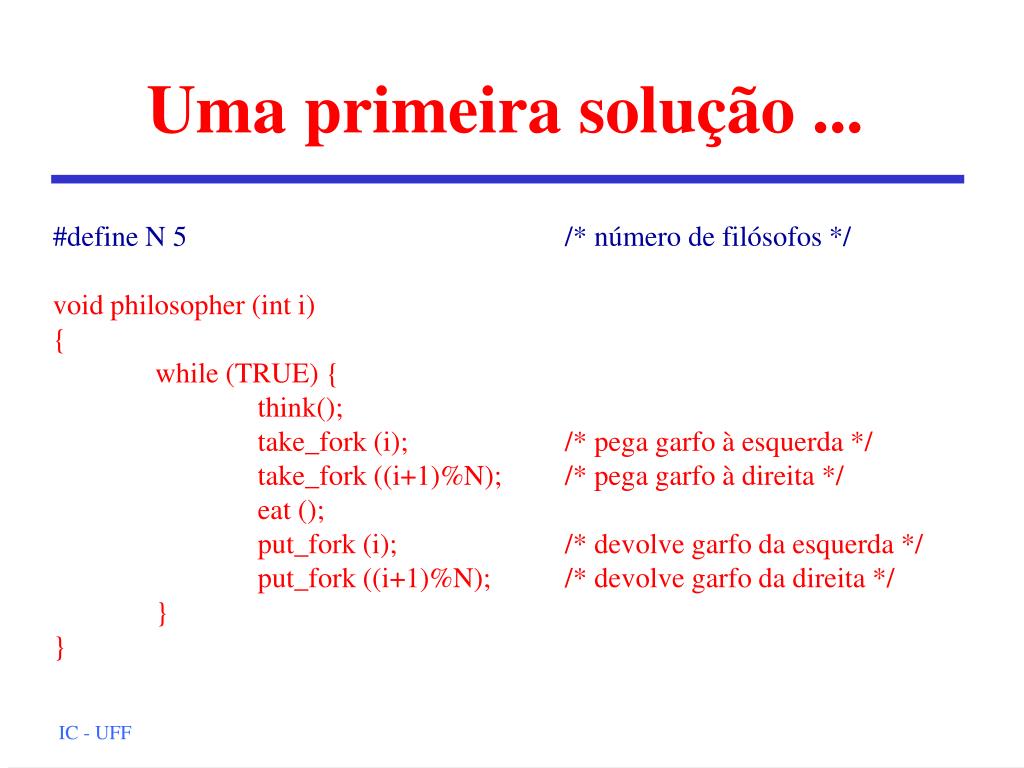 Uma primeira solução ...

#define N 5 /* número de filósofos */

void philosopher (int i)
{
while (TRUE) {
think();
take_fork (i); /* pega garfo à esquerda */
take_fork ((i+1)%N); /* pega garfo à direita */
eat ();
put_fork (i); /* devolve garfo da esquerda */
put_fork ((i+1)%N); /* devolve garfo da direita */
}
}

IC - UFF